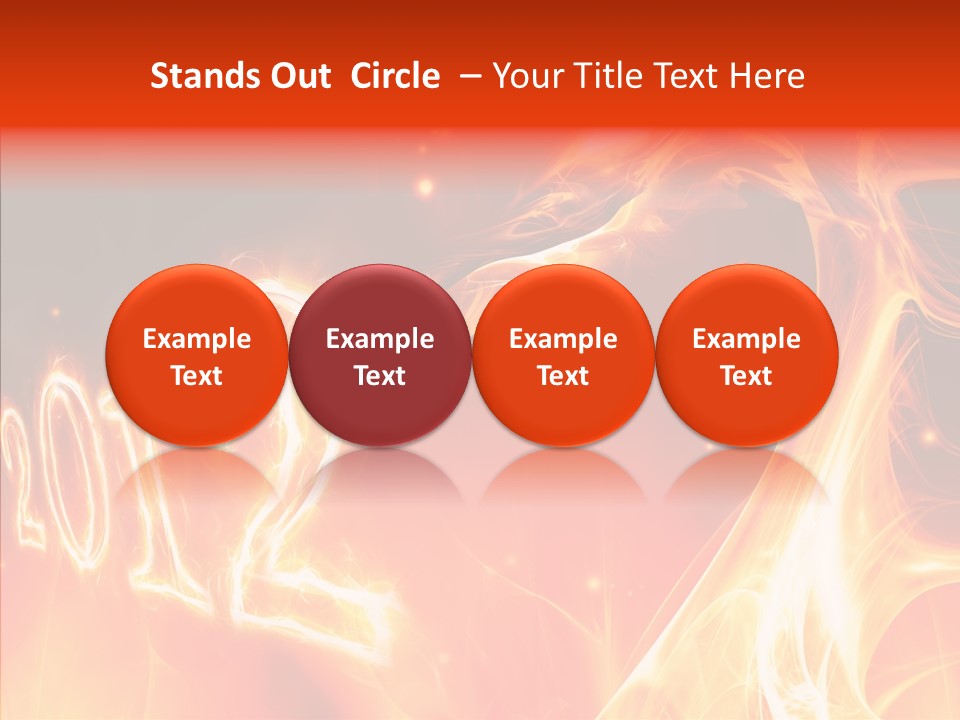 Stands Out Circle – Your Title Text Here

Example Text

Example Text

Example Text

Example Text

2012